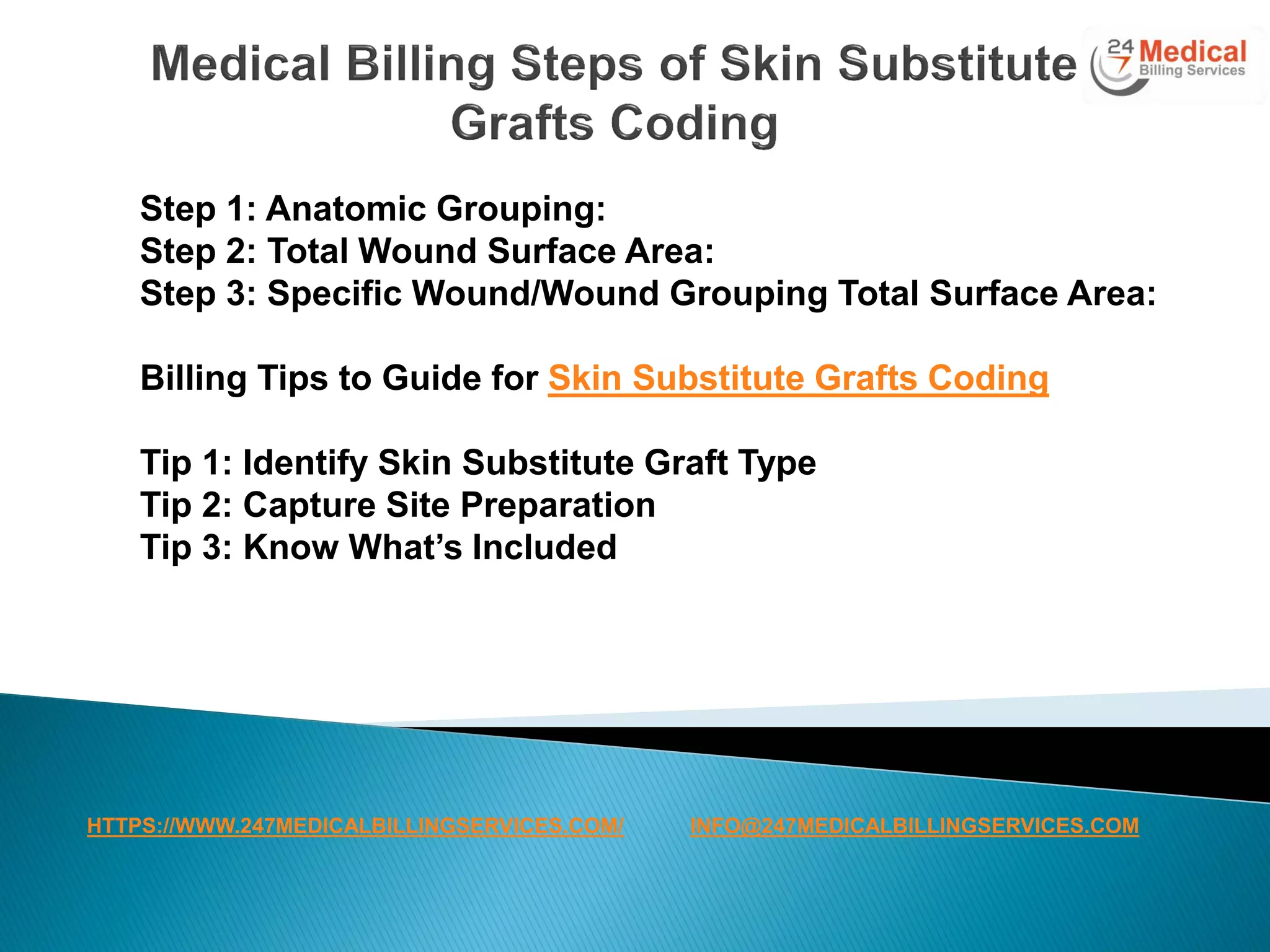 Medical Billing Steps of Skin Substitute Grafts Coding

24 7 Medical Billing Services

Step 1: Anatomic Grouping:
Step 2: Total Wound Surface Area:
Step 3: Specific Wound/Wound Grouping Total Surface Area:

Billing Tips to Guide for Skin Substitute Grafts Coding

Tip 1: Identify Skin Substitute Graft Type
Tip 2: Capture Site Preparation
Tip 3: Know What's Included

HTTPS://WWW.247MEDICALBILLINGSERVICES.COM/

INFO@247MEDICALBILLINGSERVICES.COM